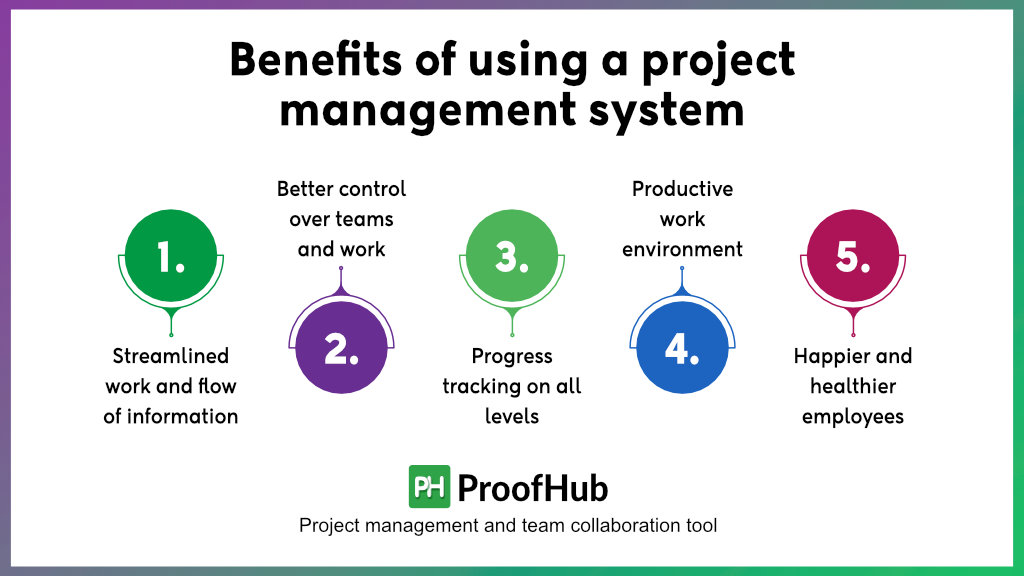 Benefits of using a project management system

1.
Streamlined work and flow of information

Better control over teams and work
2.

3.
Progress tracking on all levels

Productive work environment
4.

5.
Happier and healthier employees

PH ProofHub
Project management and team collaboration tool